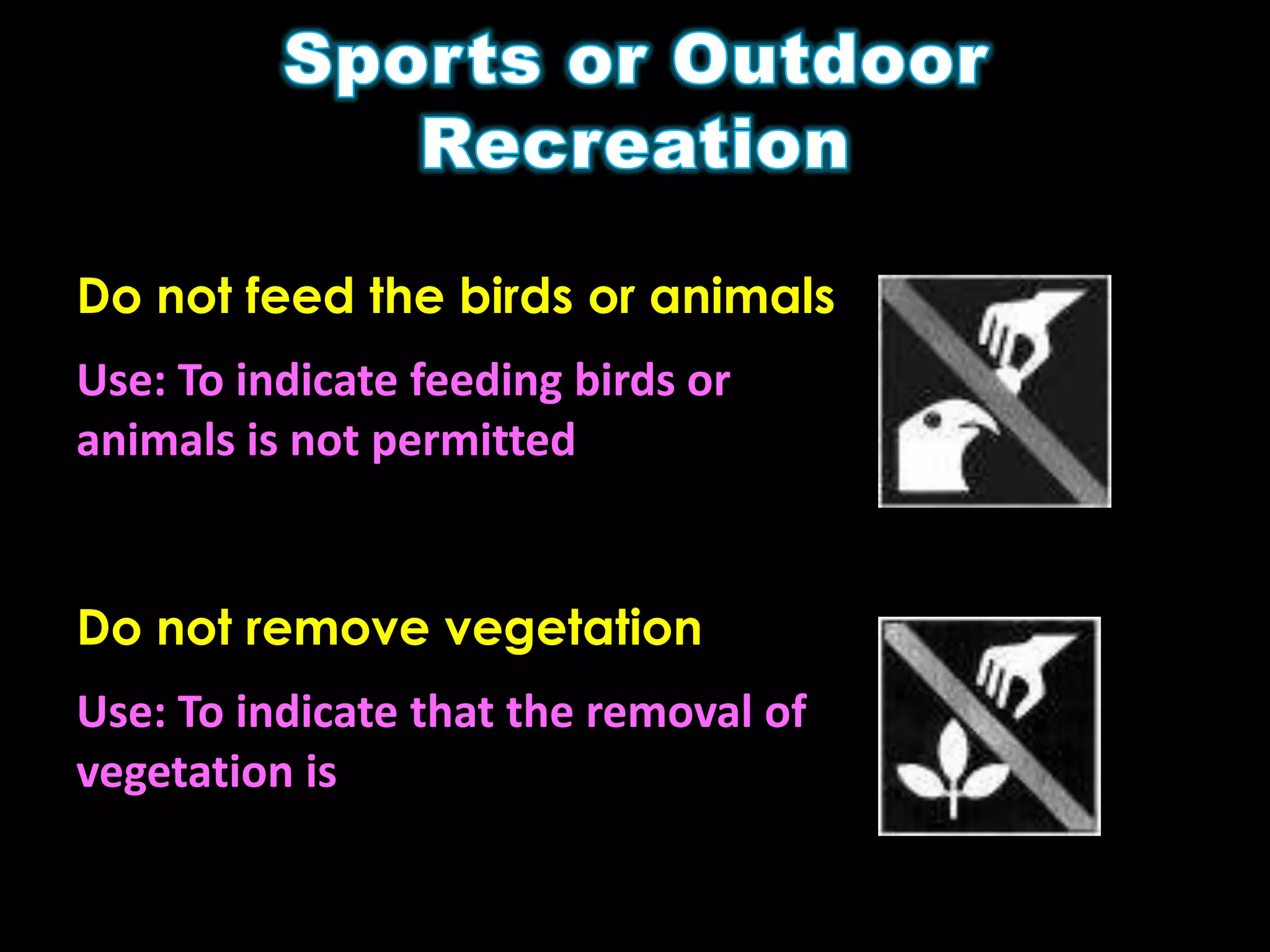 Sports or Outdoor Recreation

Do not feed the birds or animals

Use: To indicate feeding birds or animals is not permitted

Do not remove vegetation

Use: To indicate that the removal of vegetation is